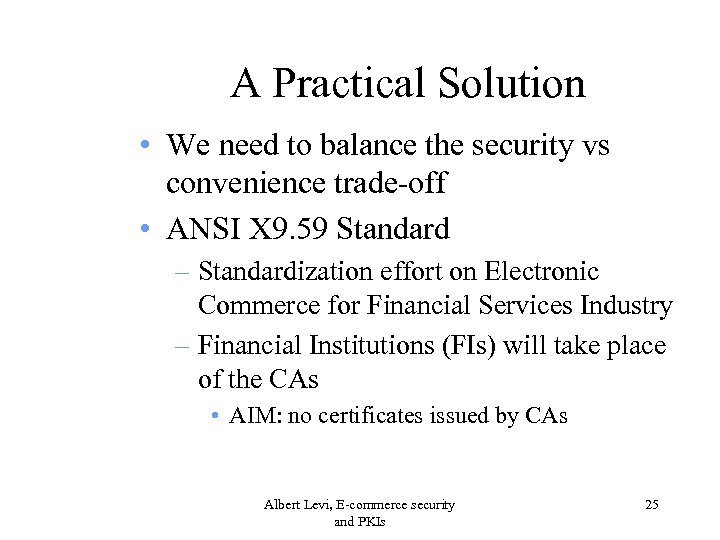 A Practical Solution

• We need to balance the security vs convenience trade-off

• ANSI X9.59 Standard

– Standardization effort on Electronic Commerce for Financial Services Industry

– Financial Institutions (FIs) will take place of the CAs

• AIM: no certificates issued by CAs

Albert Levi, E-commerce security and PKIs

25